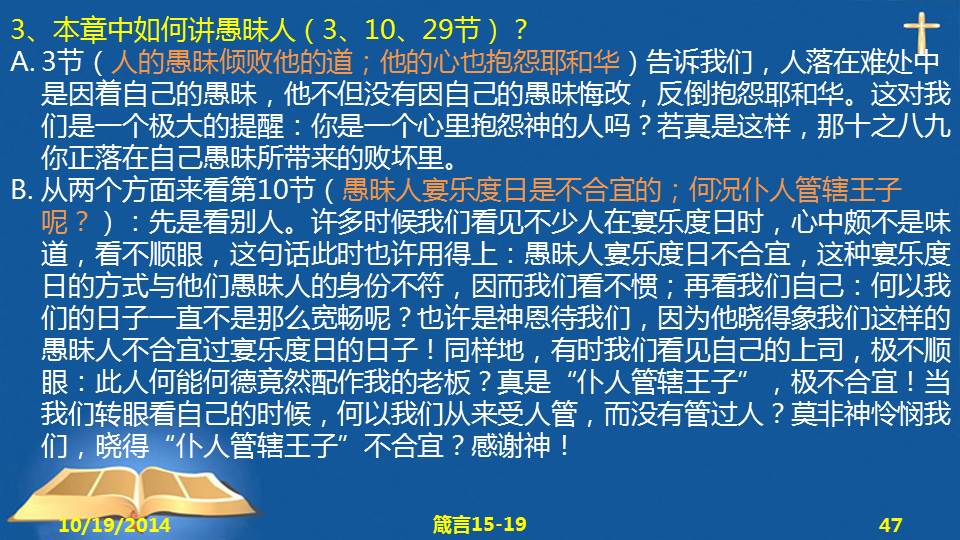 3、本章中如何讲愚昧人（3、10、29节）？

A. 3节（人的愚昧倾败他的道；他的心也抱怨耶和华）告诉我们，人落在难处中是因着自己的愚昧，他不但没有因自己的愚昧悔改，反倒抱怨耶和华。这对我们是一个极大的提醒：你是一个心里抱怨神的人吗？若真是这样，那十之八九你正落在自己愚昧所带来的败坏里。

B. 从两个方面来看第10节（愚昧人宴乐度日是不合宜的；何况仆人管辖王子呢？）：先是看别人。许多时候我们看见不少人在宴乐度日时，心中颇不是味道，看不顺眼，这句话此时也许用得上：愚昧人宴乐度日不合宜，这种宴乐度日的方式与他们愚昧人的身份不符，因而我们看不惯；再看我们自己：何以我们的日子一直不是那么宽畅呢？也许是神恩待我们，因为他晓得象我们这样的愚昧人不合宜过宴乐度日的日子！同样地，有时我们看见自己的上司，极不顺眼：此人何能何德竟然配作我的老板？真是“仆人管辖王子”，极不合宜！当我们转眼看自己的时候，何以我们从来受人管，而没有管过人？莫非神怜悯我们，晓得“仆人管辖王子”不合宜？感谢神！

10/19/2014

箴言15-19

47